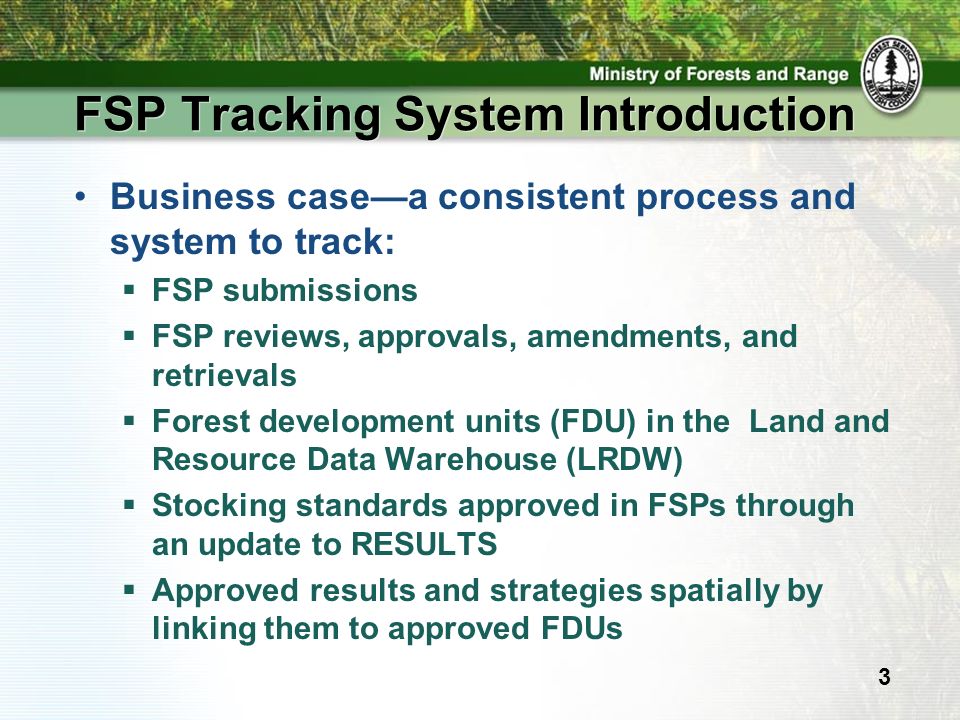 Ministry of Forests and Range

FOREST SERVICE BRITISH COLUMBIA

FSP Tracking System Introduction

• Business case—a consistent process and system to track:
▪ FSP submissions
▪ FSP reviews, approvals, amendments, and retrievals
▪ Forest development units (FDU) in the Land and Resource Data Warehouse (LRDW)
▪ Stocking standards approved in FSPs through an update to RESULTS
▪ Approved results and strategies spatially by linking them to approved FDUs

3